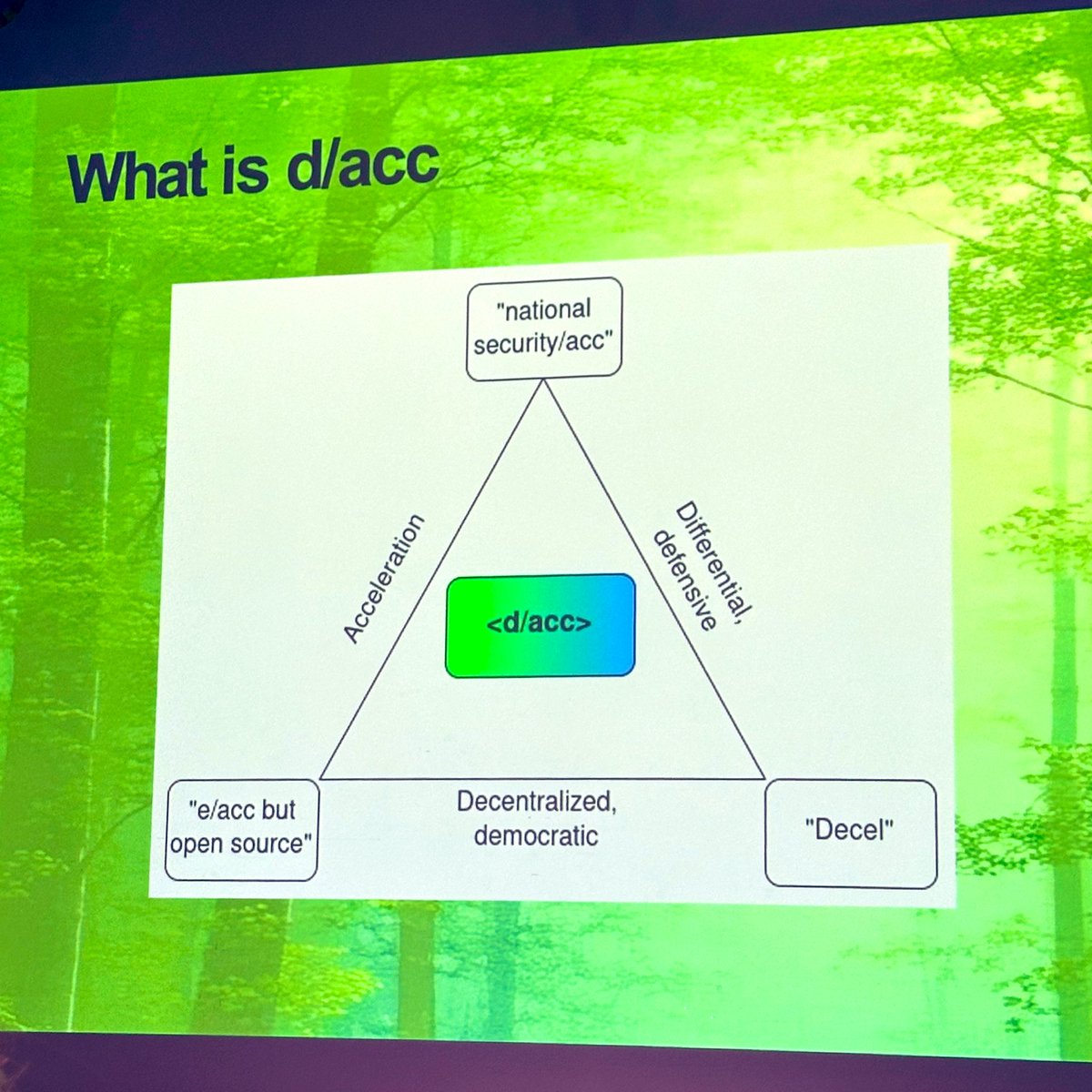 What is d/acc

"national security/acc"

Acceleration

Differential, defensive

<d/acc>

"e/acc but open source"

Decentralized, democratic

"Decel"